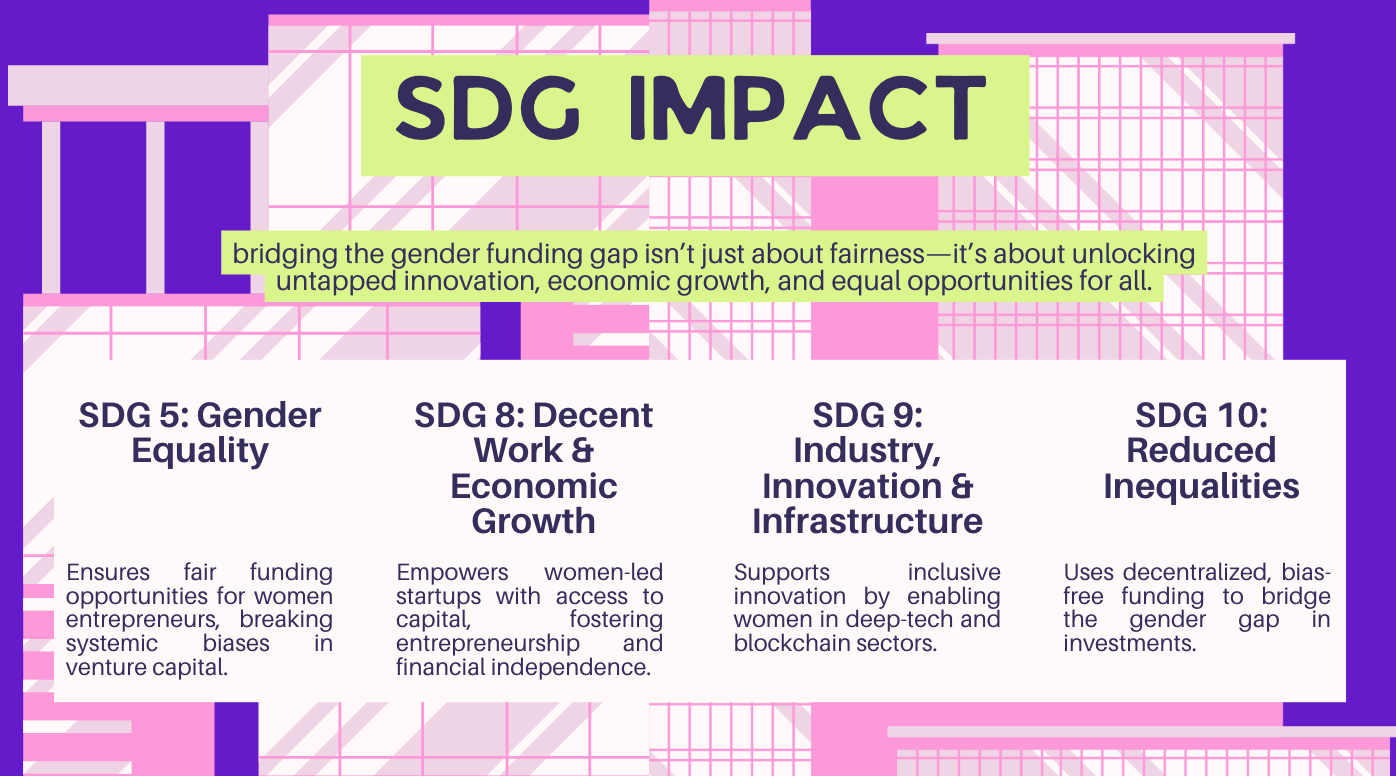 SDG IMPACT

bridging the gender funding gap isn't just about fairness—it's about unlocking untapped innovation, economic growth, and equal opportunities for all.

SDG 5: Gender Equality

Ensures fair funding opportunities for women entrepreneurs, breaking systemic biases in venture capital.

SDG 8: Decent Work & Economic Growth

Empowers women-led startups with access to capital, fostering entrepreneurship and financial independence.

SDG 9: Industry, Innovation & Infrastructure

Supports inclusive innovation by enabling women in deep-tech and blockchain sectors.

SDG 10: Reduced Inequalities

Uses decentralized, bias-free funding to bridge the gender gap in investments.